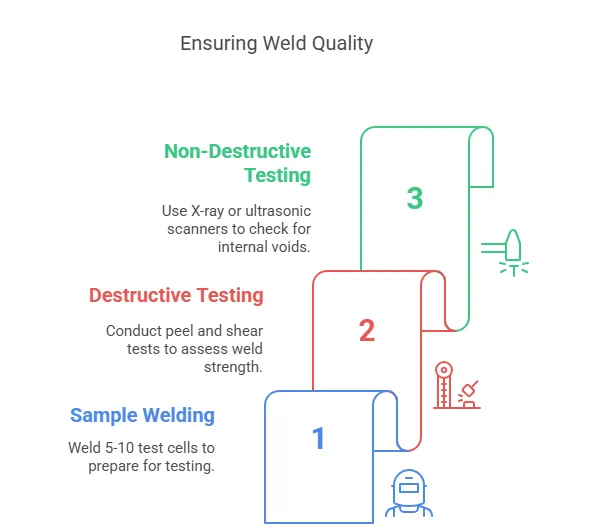 Ensuring Weld Quality

Non-Destructive Testing

Use X-ray or ultrasonic scanners to check for internal voids.

3

Destructive Testing

Conduct peel and shear tests to assess weld strength.

2

Sample Welding

Weld 5-10 test cells to prepare for testing.

1